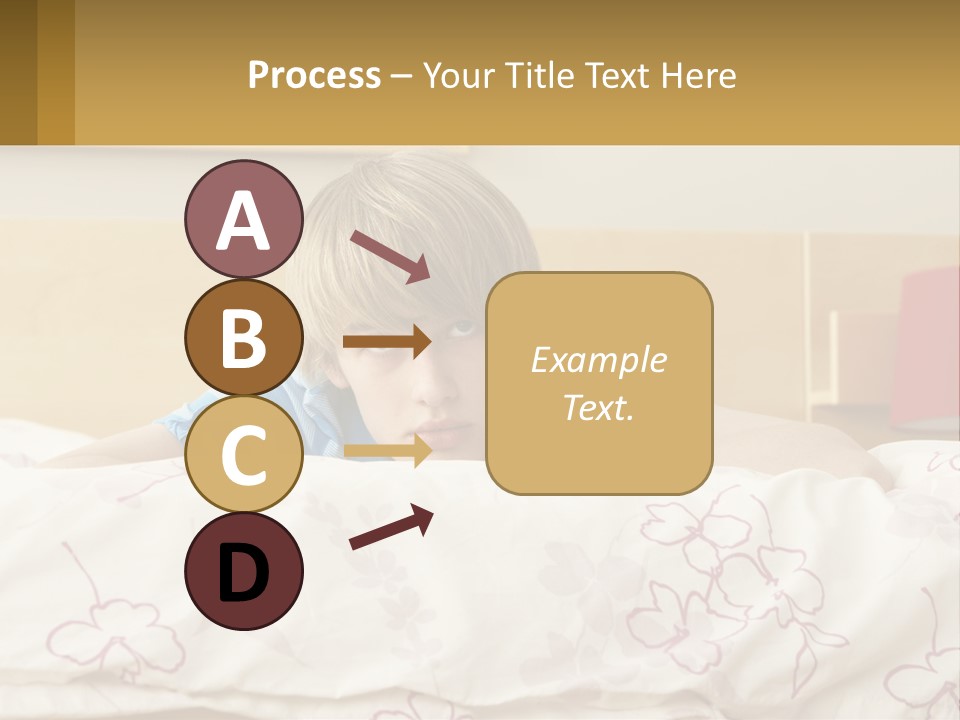 Process – Your Title Text Here

A

B

C

D

Example Text.